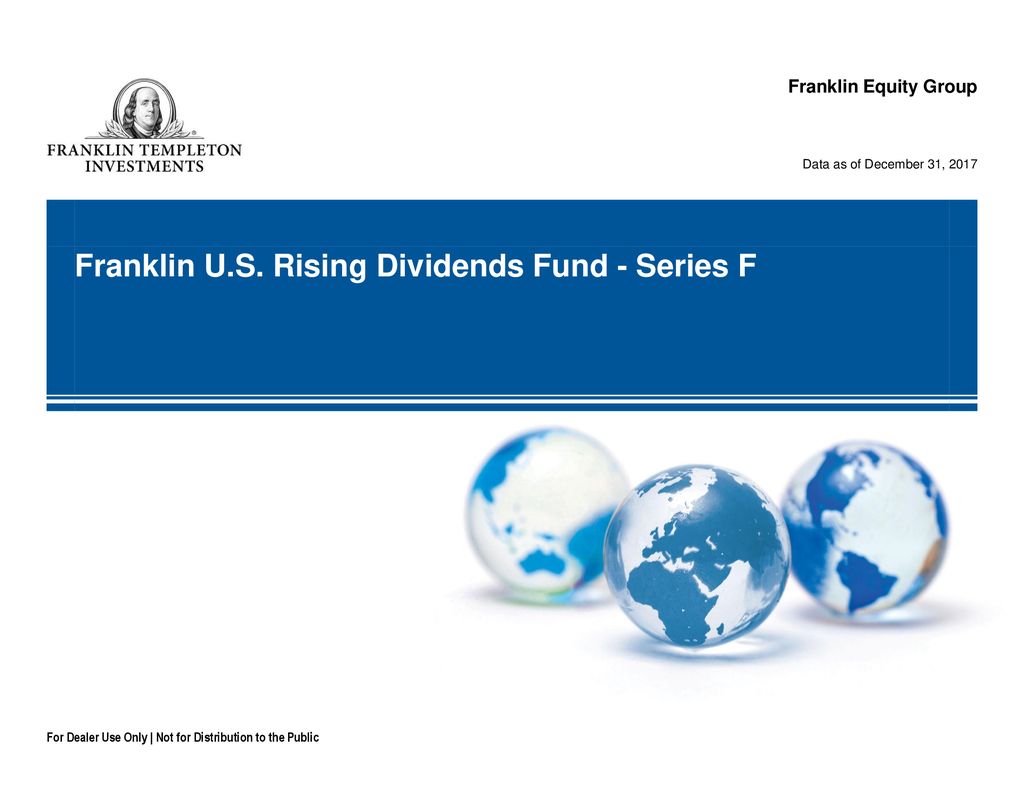 FRANKLIN TEMPLETON INVESTMENTS

Franklin Equity Group

Data as of December 31, 2017

Franklin U.S. Rising Dividends Fund - Series F

For Dealer Use Only | Not for Distribution to the Public